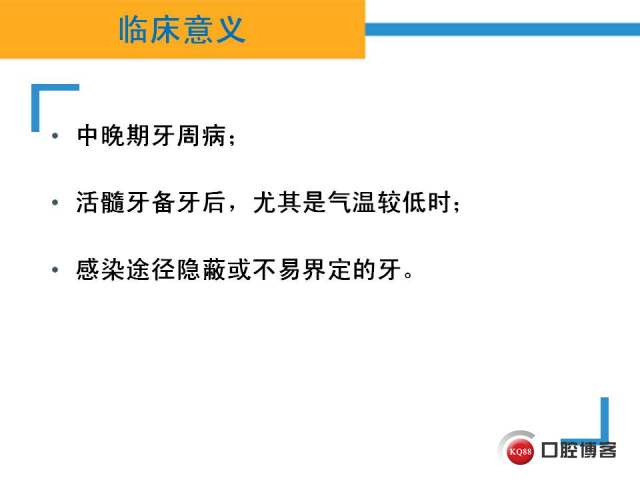 临床意义

• 中晚期牙周病；

• 活髓牙备牙后，尤其是气温较低时；

• 感染途径隐蔽或不易界定的牙。

KQ88 口腔博客